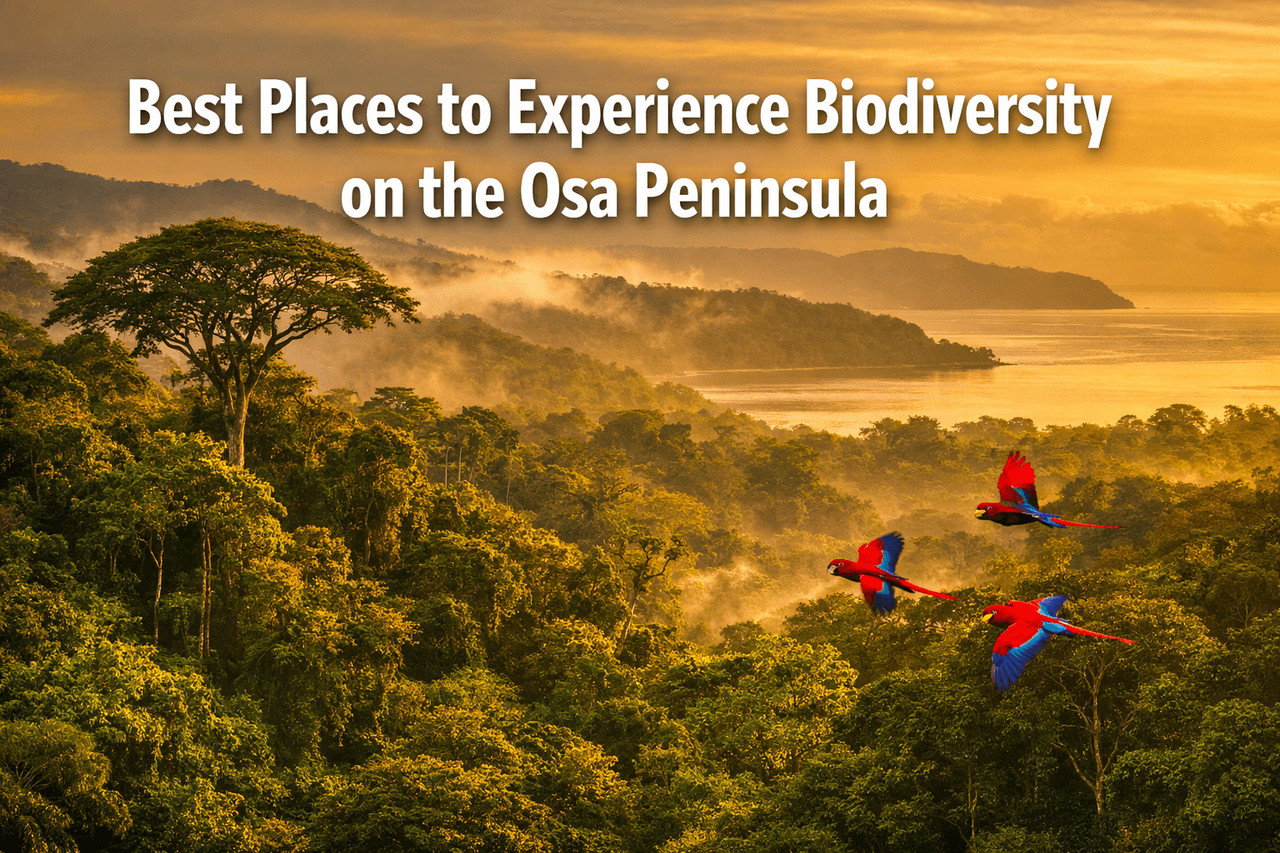 Best Places to Experience Biodiversity on the Osa Peninsula